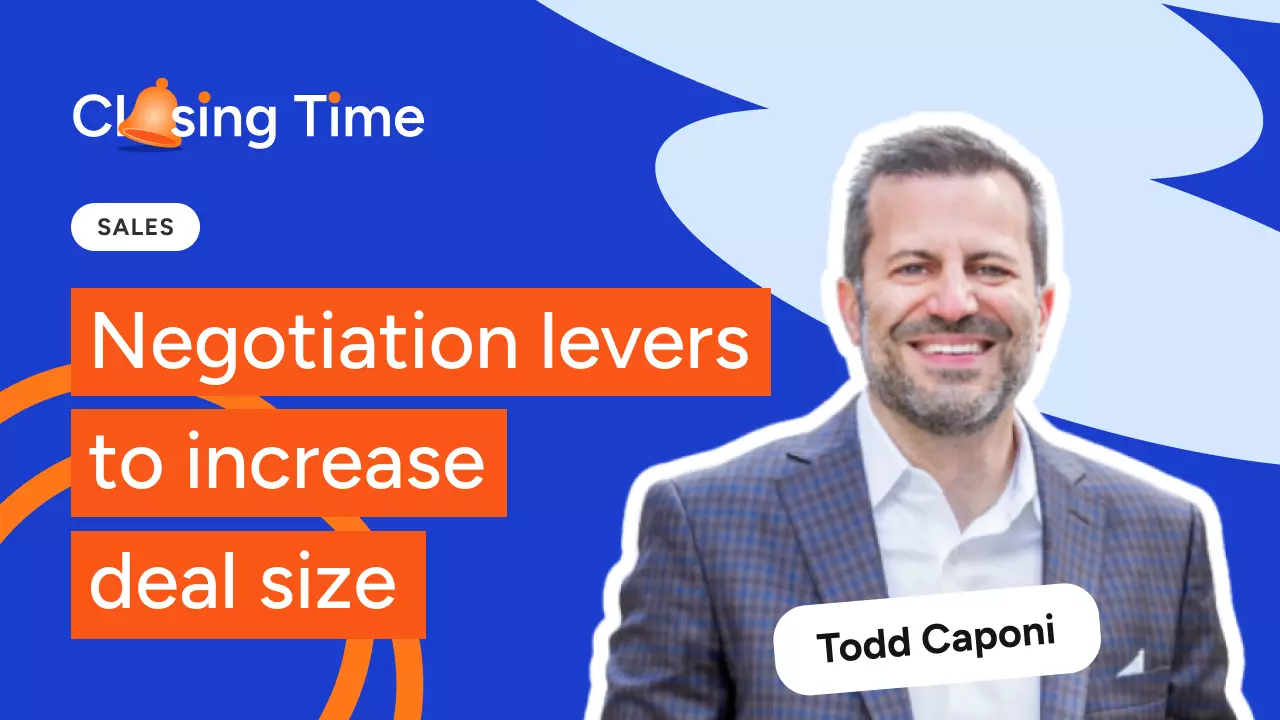 Closing Time

SALES

Negotiation levers to increase deal size

Todd Caponi